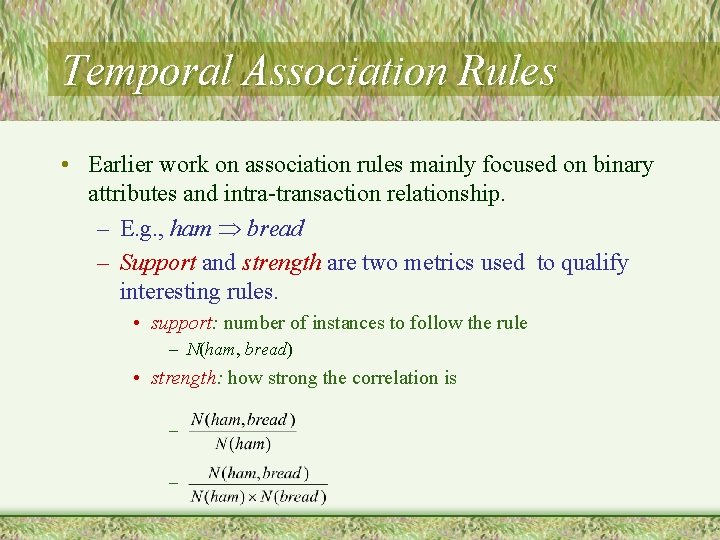 Temporal Association Rules

• Earlier work on association rules mainly focused on binary attributes and intra-transaction relationship.

– E.g., $ham \Rightarrow bread$

– Support and strength are two metrics used to qualify interesting rules.

• support: number of instances to follow the rule

– $N(ham, bread)$

• strength: how strong the correlation is

– $\frac{N(ham, bread)}{N(ham)}$

– $\frac{N(ham, bread)}{N(ham) \times N(bread)}$